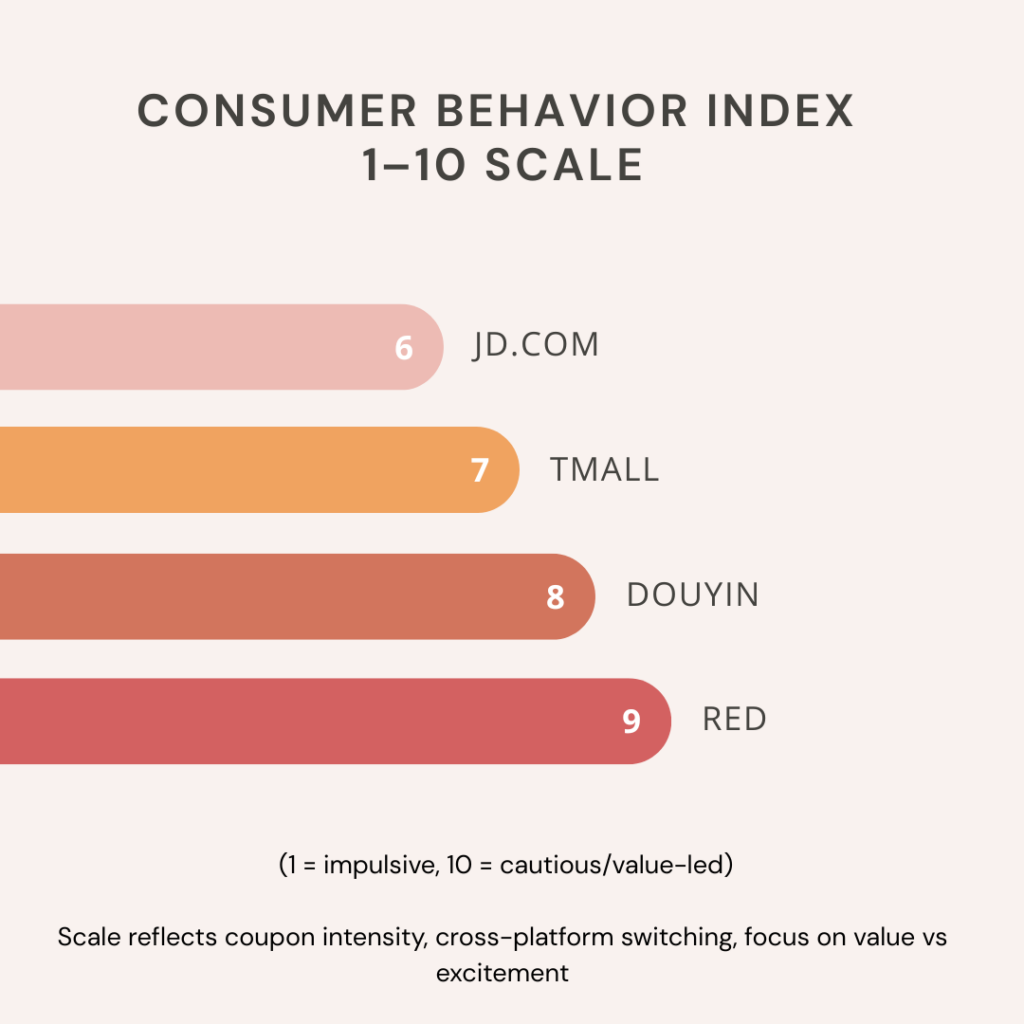 CONSUMER BEHAVIOR INDEX
1–10 SCALE

6 JD.COM

7 TMALL

8 DOUYIN

9 RED

(1 = impulsive, 10 = cautious/value-led)

Scale reflects coupon intensity, cross-platform switching, focus on value vs excitement